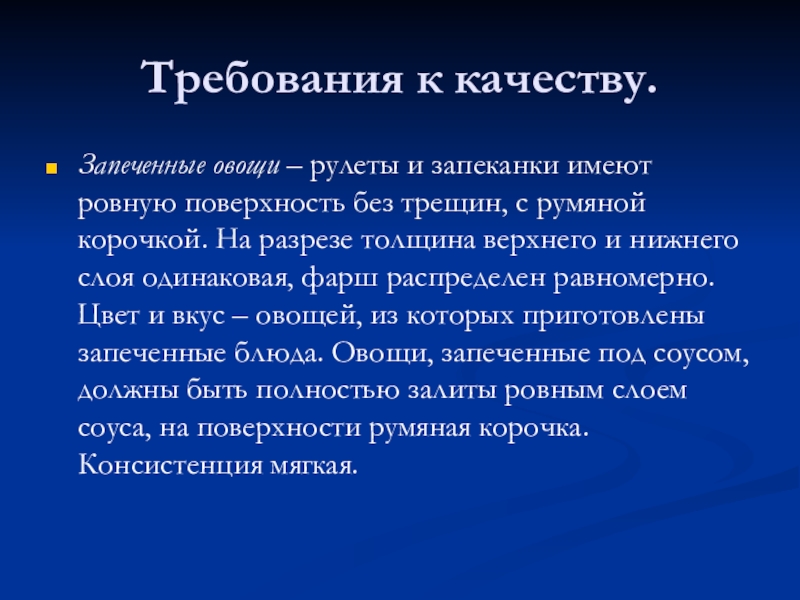 Требования к качеству.

Запеченные овощи – рулеты и запеканки имеют ровную поверхность без трещин, с румяной корочкой. На разрезе толщина верхнего и нижнего слоя одинаковая, фарш распределен равномерно. Цвет и вкус – овощей, из которых приготовлены запеченные блюда. Овощи, запеченные под соусом, должны быть полностью залиты ровным слоем соуса, на поверхности румяная корочка. Консистенция мягкая.